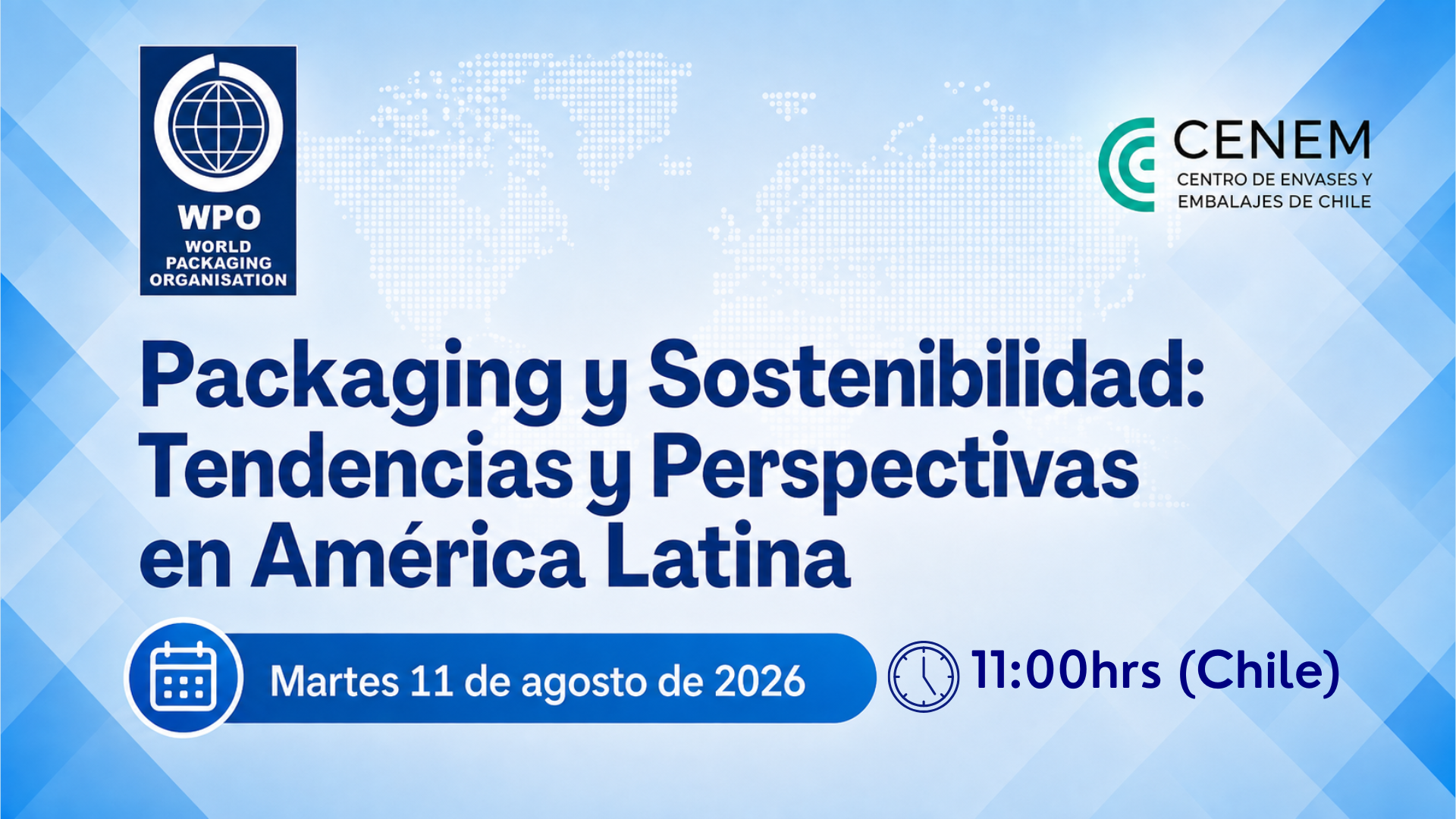 WPO
WORLD PACKAGING ORGANISATION

CENEM
CENTRO DE ENVASES Y EMBALAJES DE CHILE

Packaging y Sostenibilidad: Tendencias y Perspectivas en América Latina

Martes 11 de agosto de 2026

11:00hrs (Chile)